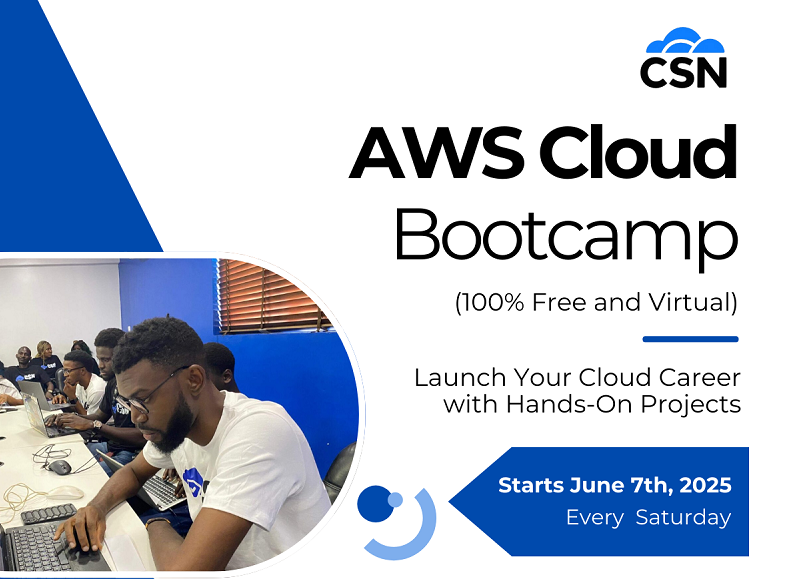 CSN

AWS Cloud Bootcamp

(100% Free and Virtual)

Launch Your Cloud Career with Hands-On Projects

Starts June 7th, 2025
Every Saturday